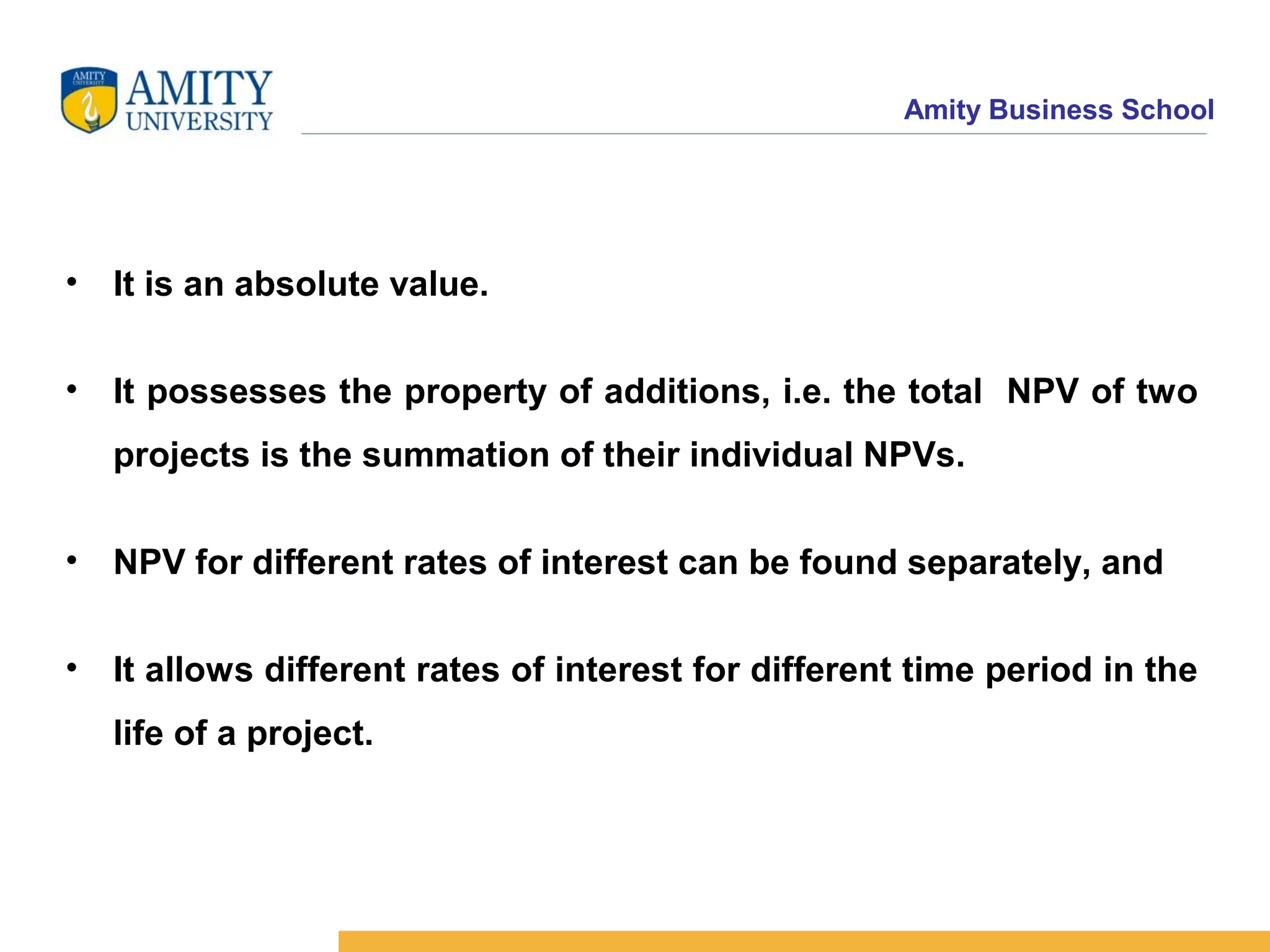 AMITY
UNIVERSITY
AMITY UNIVERSITY

Amity Business School

• It is an absolute value.

• It possesses the property of additions, i.e. the total NPV of two projects is the summation of their individual NPVs.

• NPV for different rates of interest can be found separately, and

• It allows different rates of interest for different time period in the life of a project.